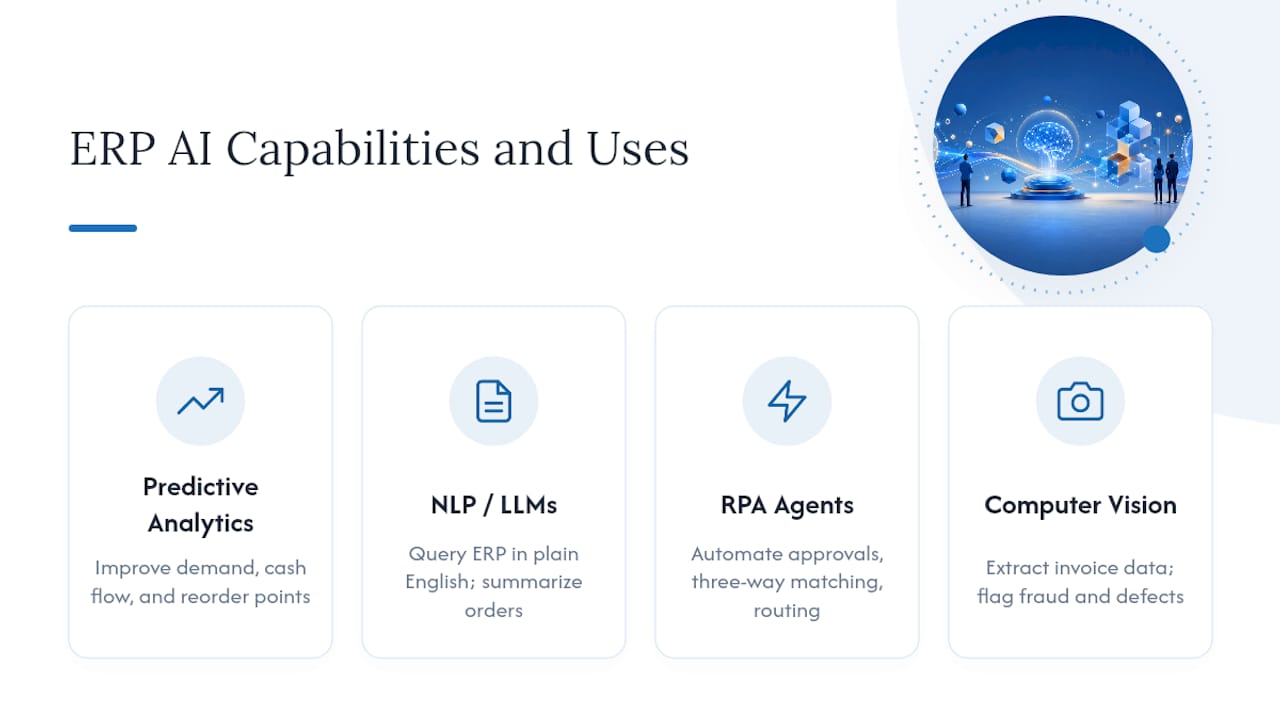 ERP AI Capabilities and Uses

Predictive Analytics

Improve demand, cash flow, and reorder points

NLP / LLMs

Query ERP in plain English; summarize orders

RPA Agents

Automate approvals, three-way matching, routing

Computer Vision

Extract invoice data; flag fraud and defects